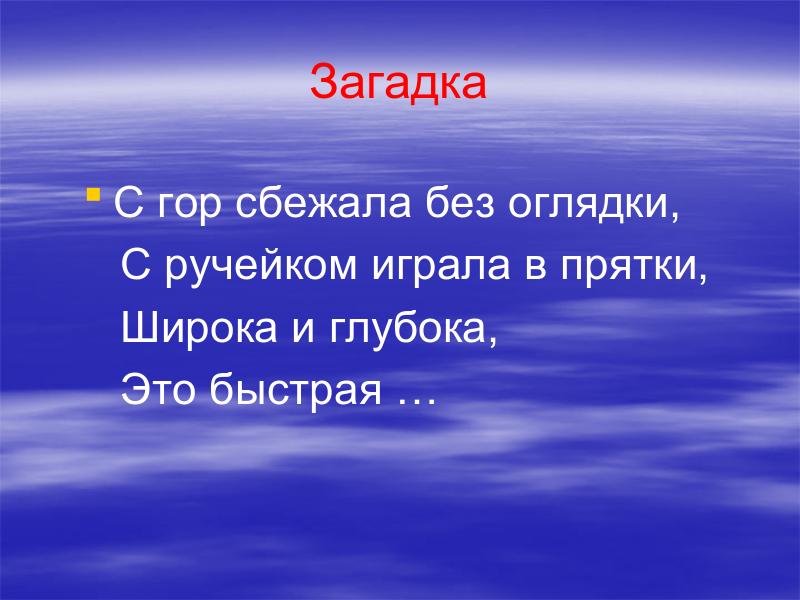 Загадка

С гор сбежала без оглядки,
С ручейком играла в прятки,
Широка и глубока,
Это быстрая …